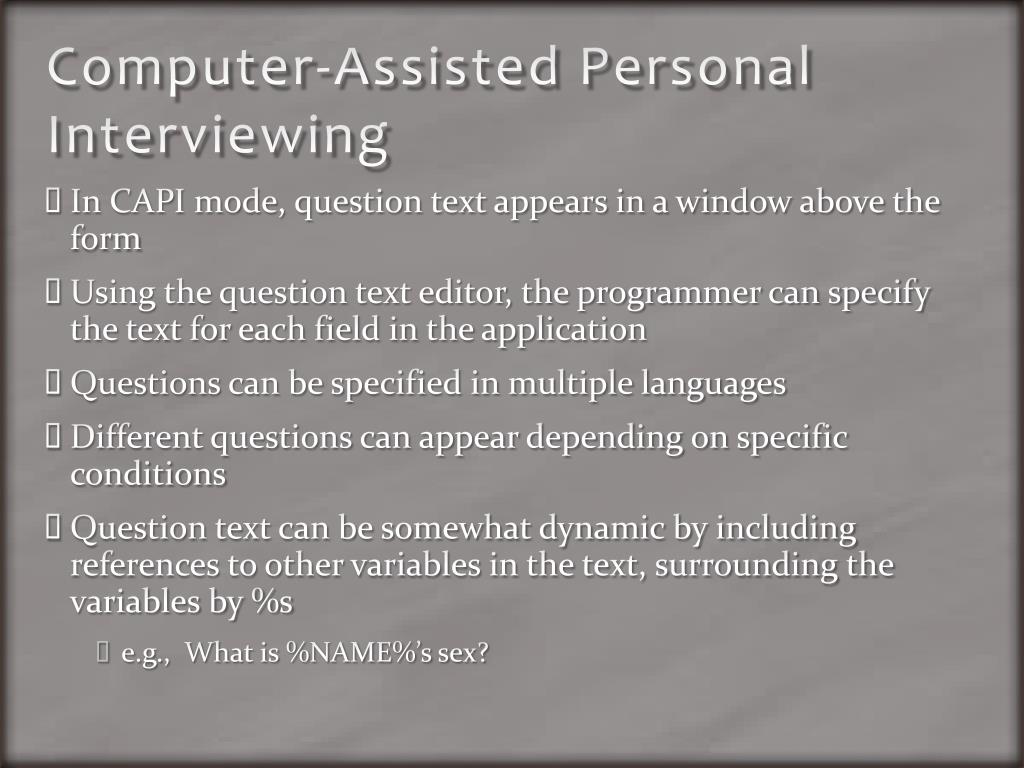 Computer-Assisted Personal Interviewing

 In CAPI mode, question text appears in a window above the form

 Using the question text editor, the programmer can specify the text for each field in the application

 Questions can be specified in multiple languages

 Different questions can appear depending on specific conditions

 Question text can be somewhat dynamic by including references to other variables in the text, surrounding the variables by %s

 e.g., What is %NAME%'s sex?